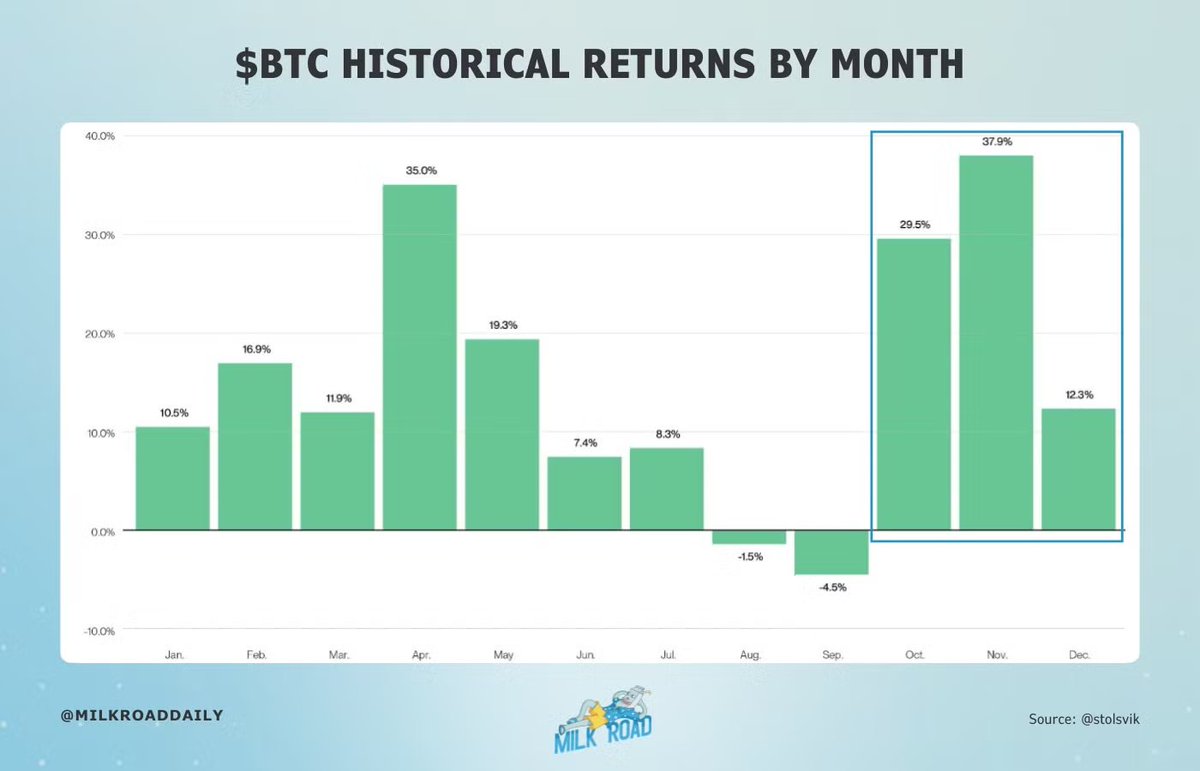 $BTC HISTORICAL RETURNS BY MONTH

40.0%
30.0%
20.0%
10.0%
0.0%
-10.0%

10.5%
16.9%
11.9%
35.0%
19.3%
7.4%
8.3%
-1.5%
-4.5%
29.5%
37.9%
12.3%

Jan.
Feb.
Mar.
Apr.
May
Jun.
Jul.
Aug.
Sep.
Oct.
Nov.
Dec.

@MILKROADDAILY

MILK ROAD

Source: @stolsvik